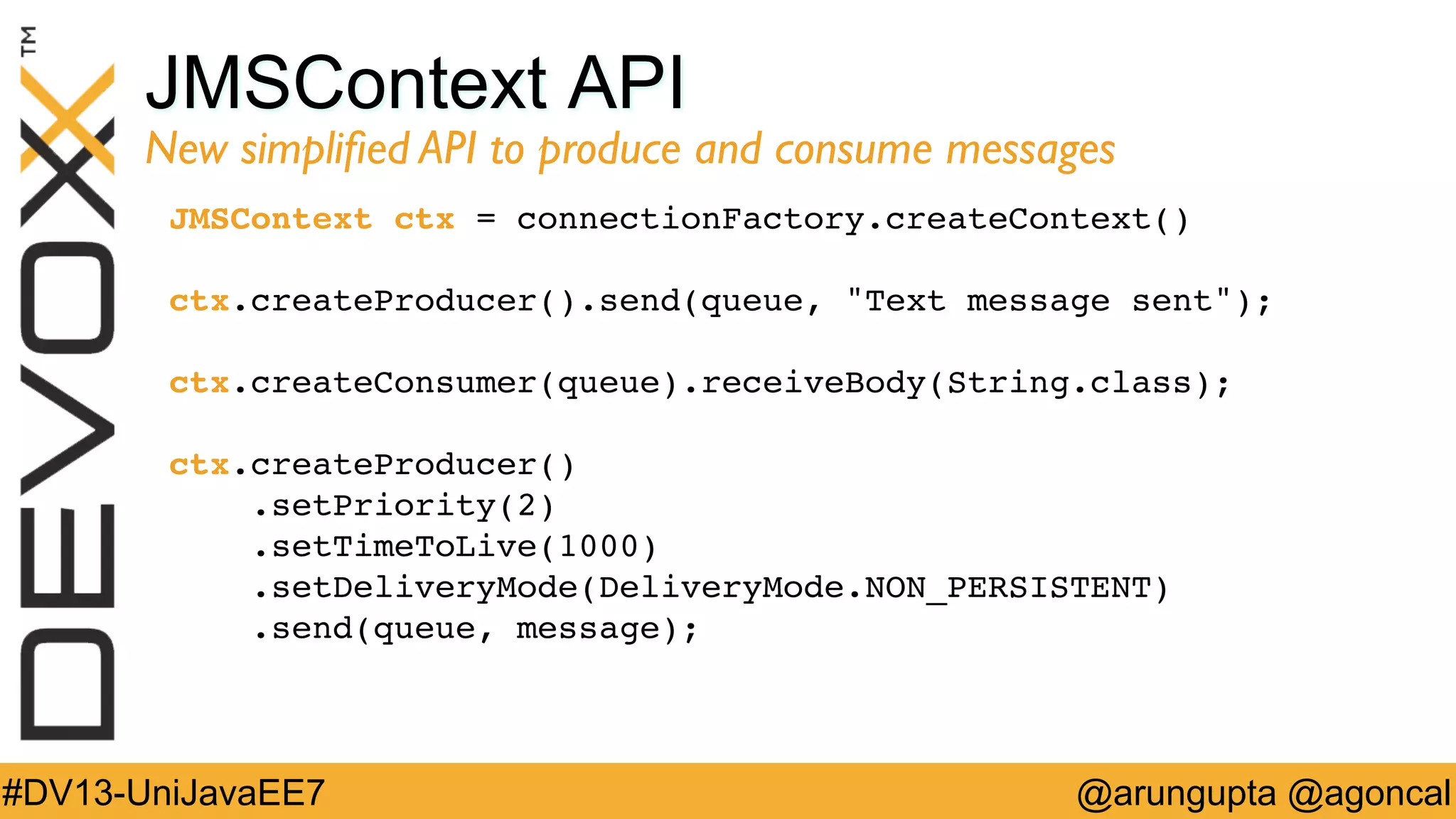 DEVOXX TM

JMSContext API

New simplified API to produce and consume messages

JMSContext ctx = connectionFactory.createContext()

ctx.createProducer().send(queue, "Text message sent");

ctx.createConsumer(queue).receiveBody(String.class);

ctx.createProducer()
    .setPriority(2)
    .setTimeToLive(1000)
    .setDeliveryMode(DeliveryMode.NON_PERSISTENT)
    .send(queue, message);

#DV13-UniJavaEE7

@arungupta @agoncal